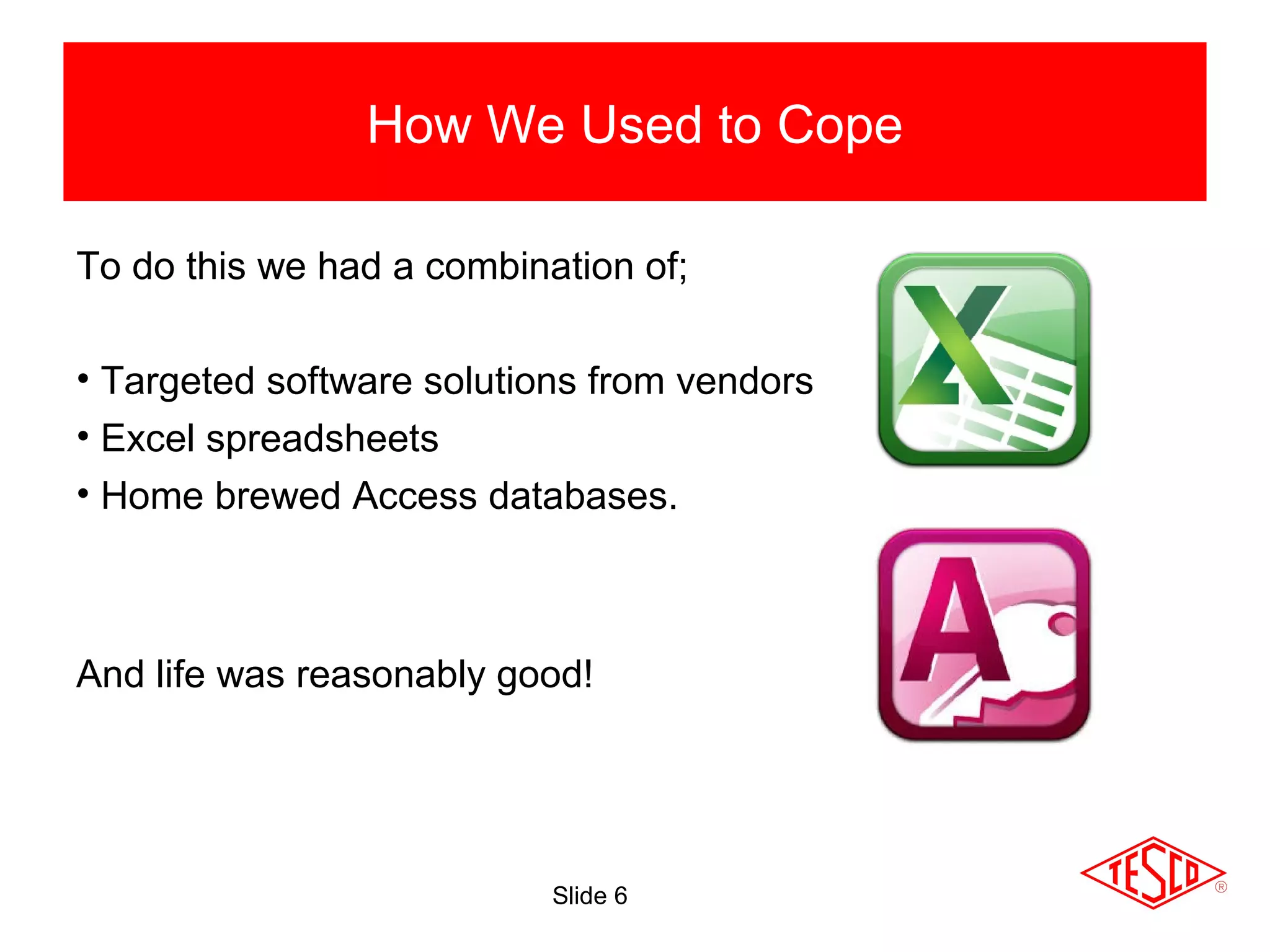 How We Used to Cope

To do this we had a combination of;

• Targeted software solutions from vendors
• Excel spreadsheets
• Home brewed Access databases.

And life was reasonably good!

Slide 6

TESCO ®